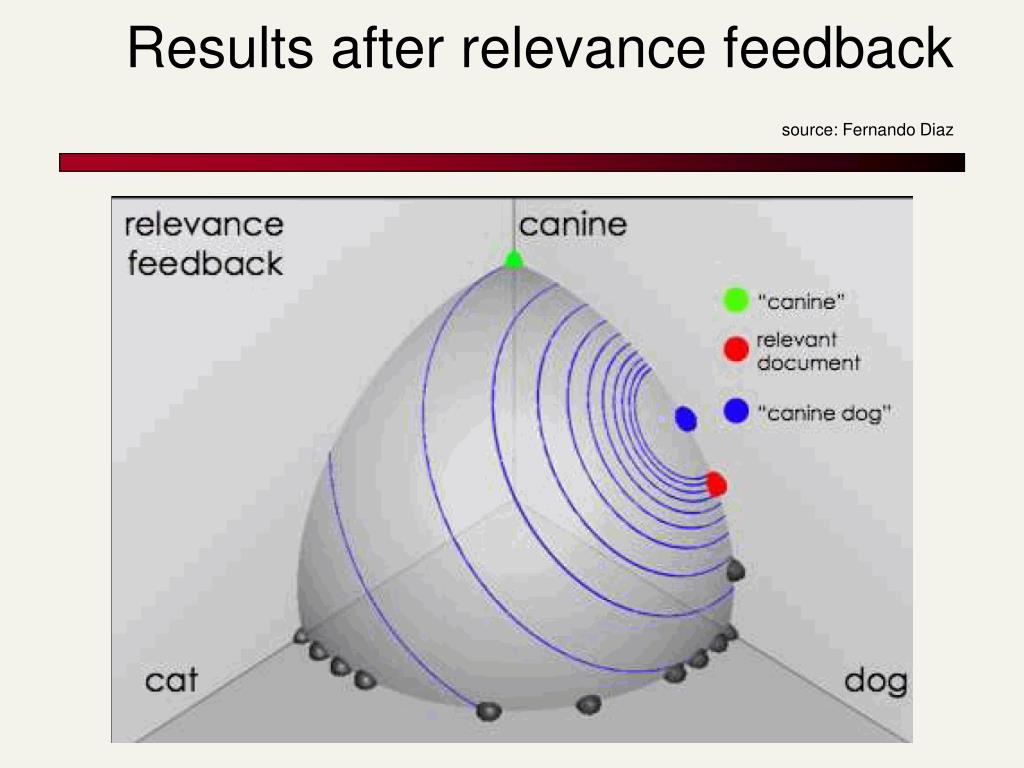 Results after relevance feedback

source: Fernando Diaz

relevance feedback

canine

"canine"

relevant document

"canine dog"

cat

dog